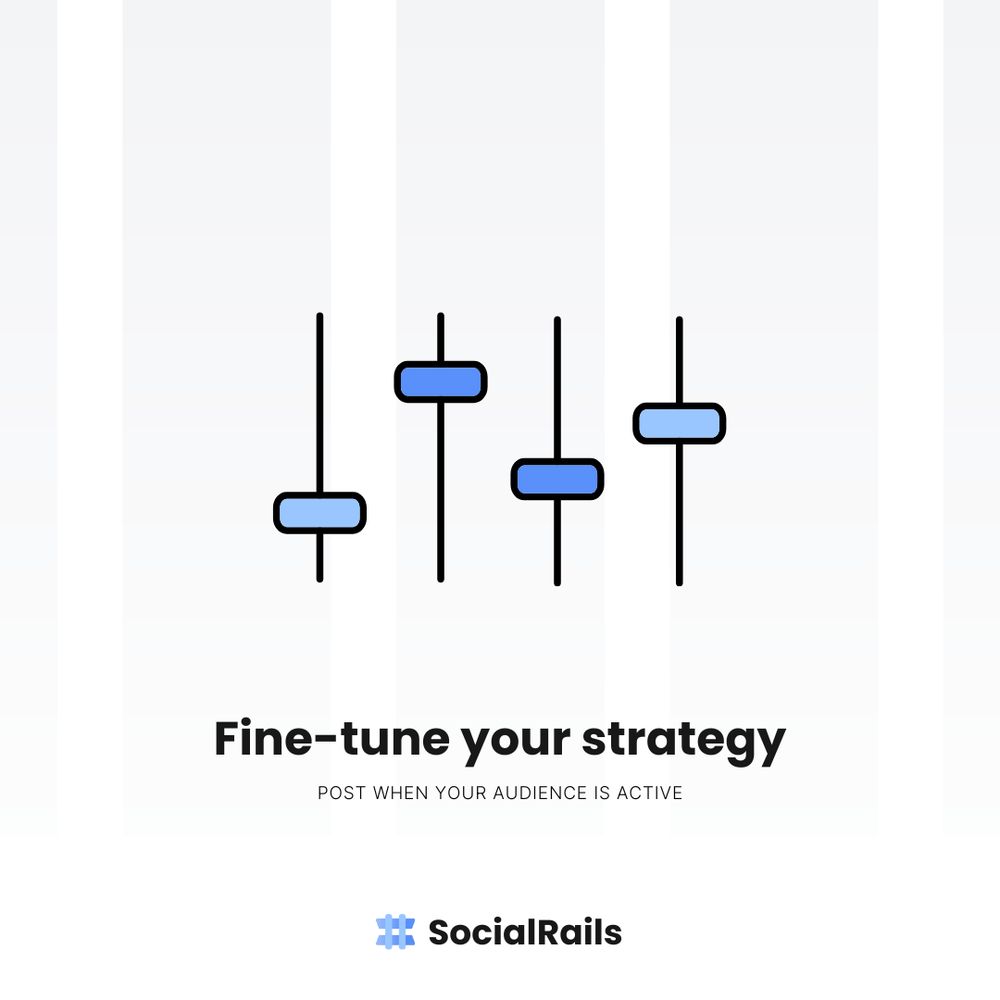 Fine-tune your strategy

POST WHEN YOUR AUDIENCE IS ACTIVE

SocialRails